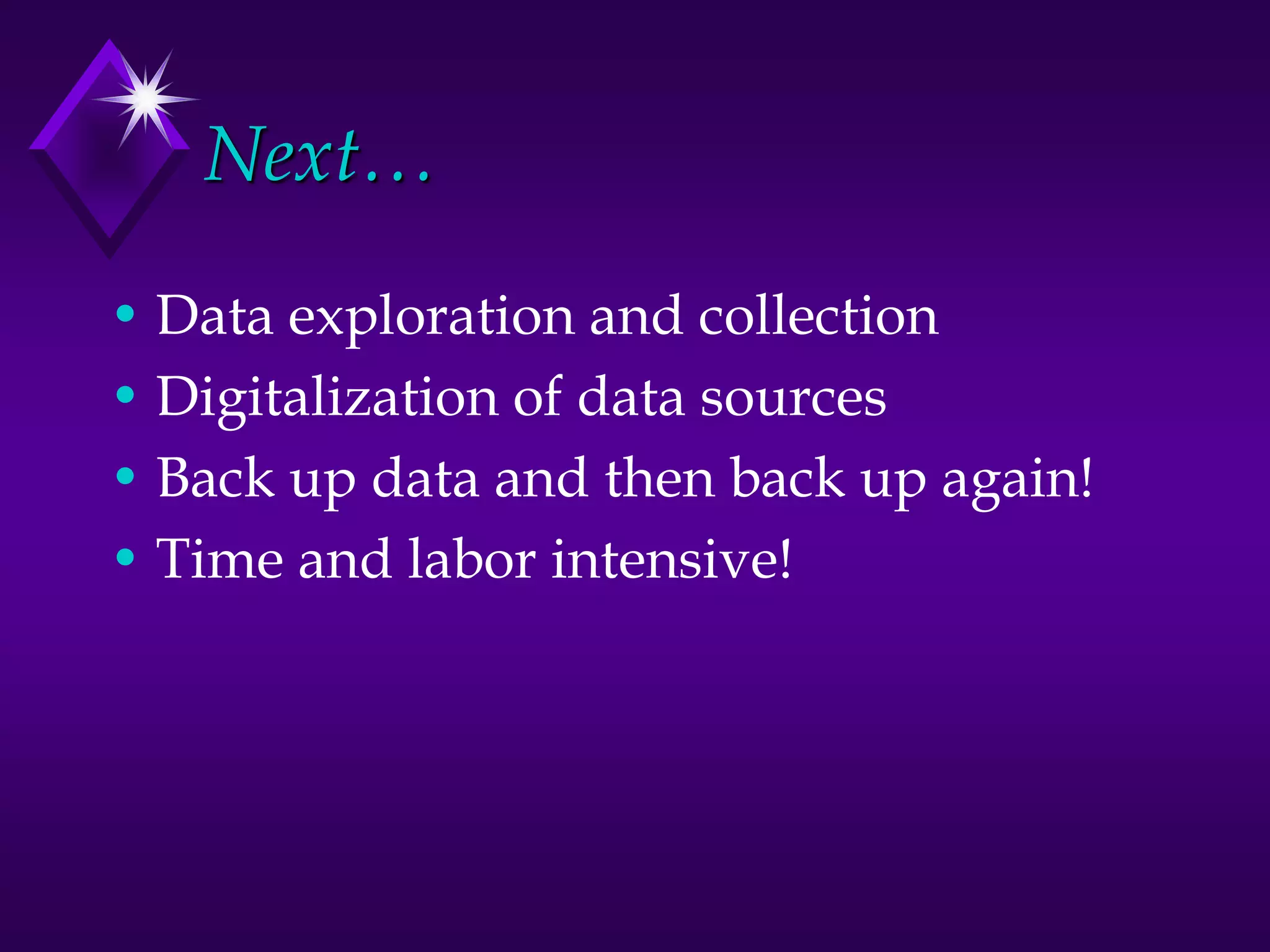 Next…

• Data exploration and collection
• Digitalization of data sources
• Back up data and then back up again!
• Time and labor intensive!